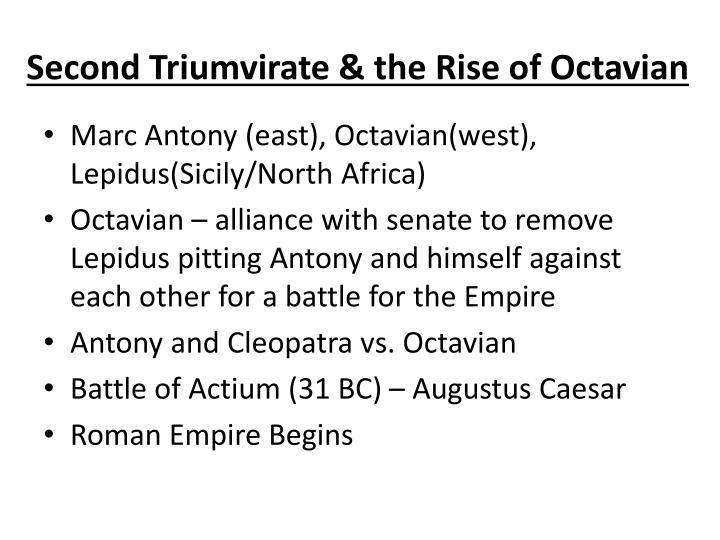 Second Triumvirate & the Rise of Octavian

• Marc Antony (east), Octavian(west), Lepidus(Sicily/North Africa)
• Octavian – alliance with senate to remove Lepidus pitting Antony and himself against each other for a battle for the Empire
• Antony and Cleopatra vs. Octavian
• Battle of Actium (31 BC) – Augustus Caesar
• Roman Empire Begins